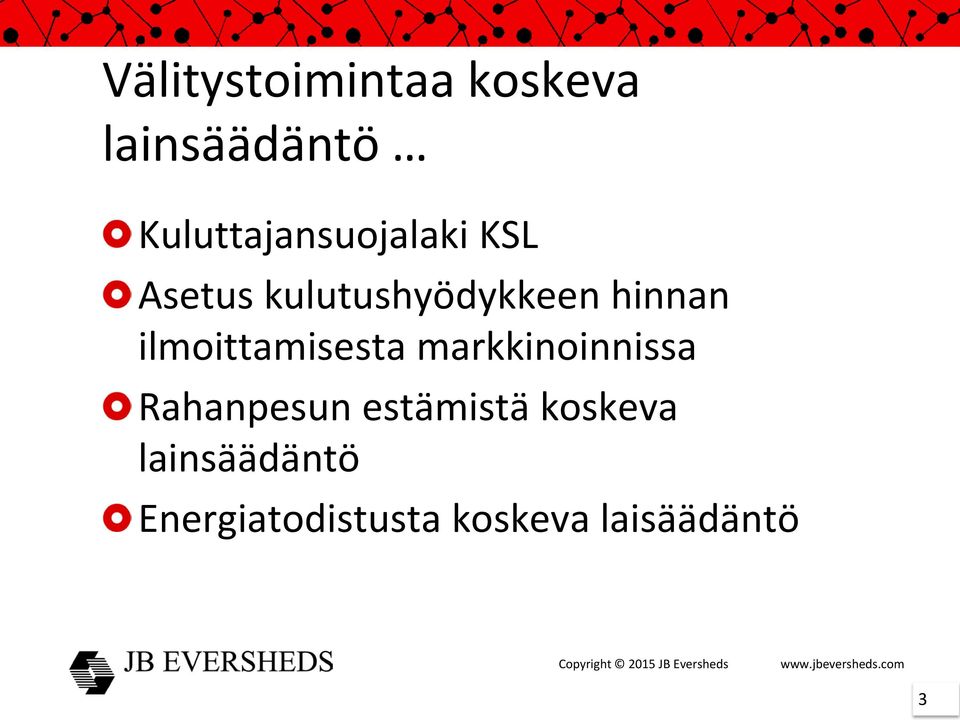 Välitystoimintaa koskeva lainsäädäntö …

Kuluttajansuojalaki KSL

Asetus kulutushyödykkeen hinnan ilmoittamisesta markkinoinnissa

Rahanpesun estämistä koskeva lainsäädäntö

Energiatodistusta koskeva laisäädäntö

JB EVERSHEDS

Copyright © 2015 JB Eversheds

www.jbeversheds.com

3